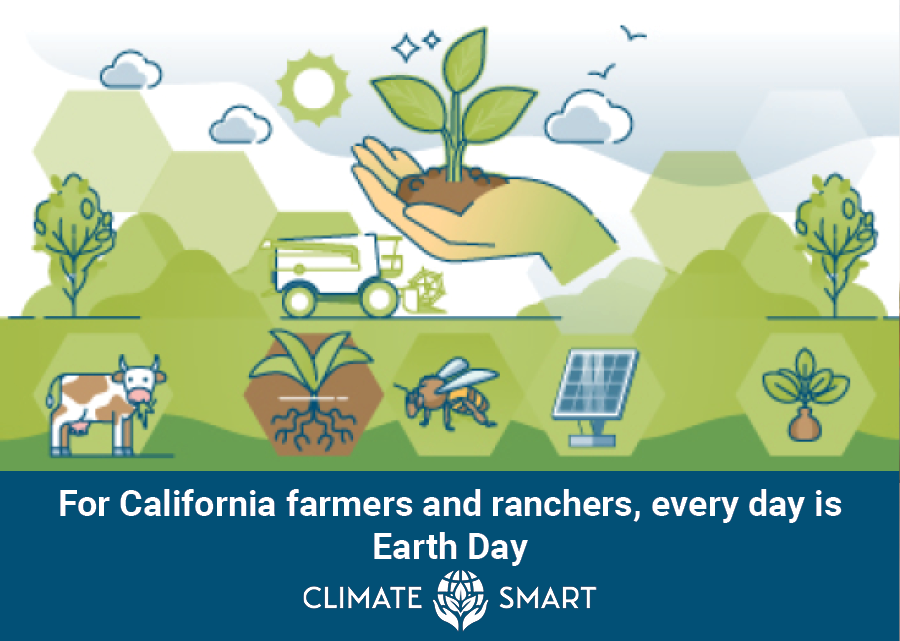 For California farmers and ranchers, every day is Earth Day

CLIMATE SMART